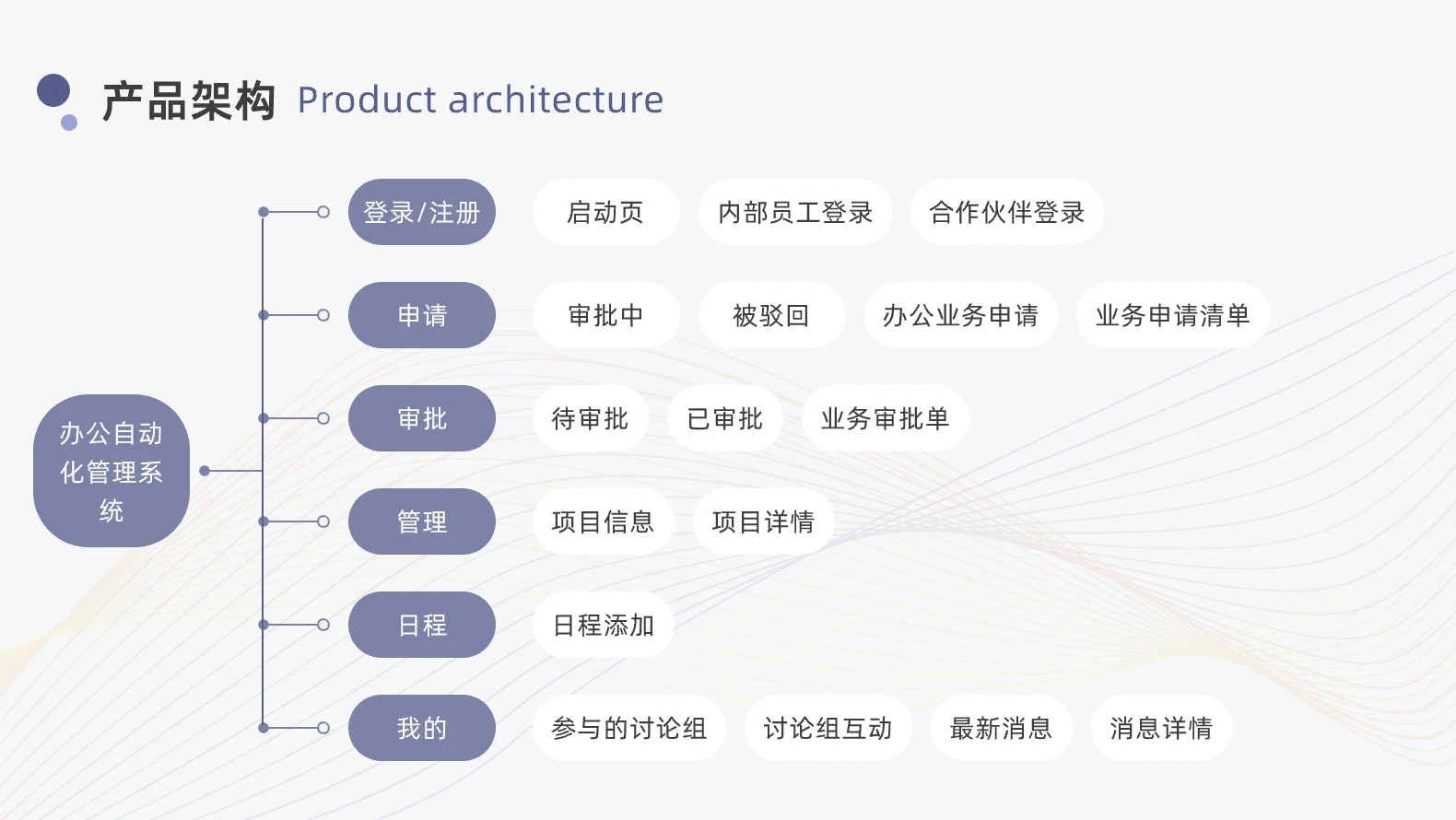 产品架构 Product architecture

办公自动化管理系统

登录/注册
启动页
内部员工登录
合作伙伴登录

申请
审批中
被驳回
办公业务申请
业务申请清单

审批
待审批
已审批
业务审批单

管理
项目信息
项目详情

日程
日程添加

我的
参与的讨论组
讨论组互动
最新消息
消息详情